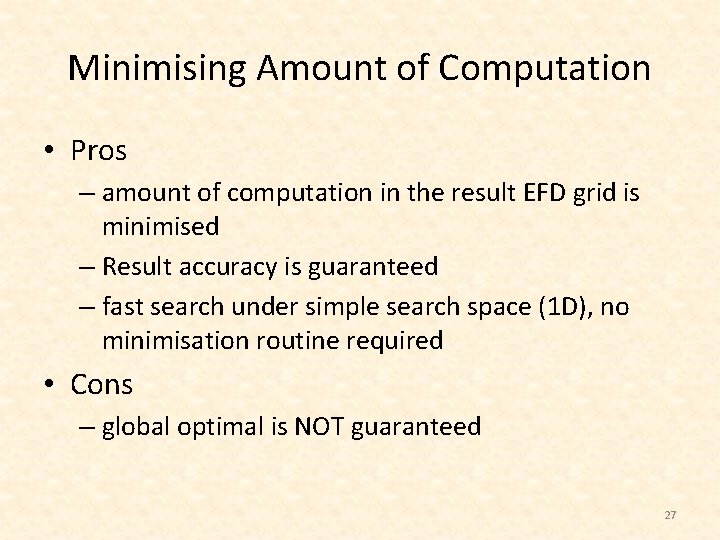 Minimising Amount of Computation

• Pros
– amount of computation in the result EFD grid is minimised
– Result accuracy is guaranteed
– fast search under simple search space (1D), no minimisation routine required

• Cons
– global optimal is NOT guaranteed

27